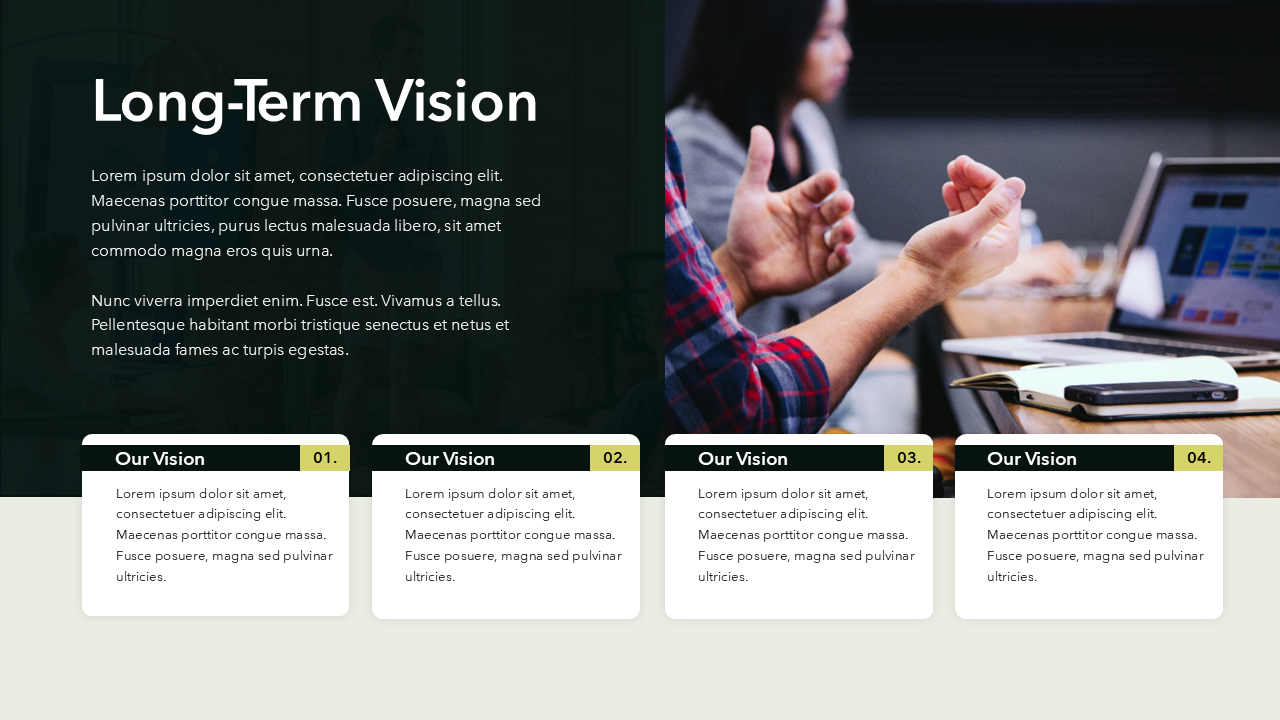 Long-Term Vision

Lorem ipsum dolor sit amet, consectetuer adipiscing elit. Maecenas porttitor congue massa. Fusce posuere, magna sed pulvinar ultricies, purus lectus malesuada libero, sit amet commodo magna eros quis urna.

Nunc viverra imperdiet enim. Fusce est. Vivamus a tellus. Pellentesque habitant morbi tristique senectus et netus et malesuada fames ac turpis egestas.

Our Vision 01.

Lorem ipsum dolor sit amet, consectetuer adipiscing elit. Maecenas porttitor congue massa. Fusce posuere, magna sed pulvinar ultricies.

Our Vision 02.

Lorem ipsum dolor sit amet, consectetuer adipiscing elit. Maecenas porttitor congue massa. Fusce posuere, magna sed pulvinar ultricies.

Our Vision 03.

Lorem ipsum dolor sit amet, consectetuer adipiscing elit. Maecenas porttitor congue massa. Fusce posuere, magna sed pulvinar ultricies.

Our Vision 04.

Lorem ipsum dolor sit amet, consectetuer adipiscing elit. Maecenas porttitor congue massa. Fusce posuere, magna sed pulvinar ultricies.